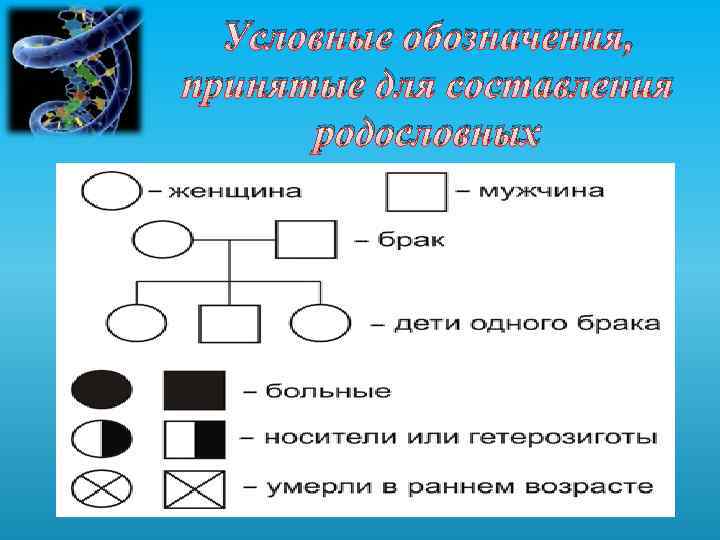 Условные обозначения, принятые для составления родословных

– женщина

– мужчина

– брак

– дети одного брака

– больные

– носители или гетерозиготы

– умерли в раннем возрасте